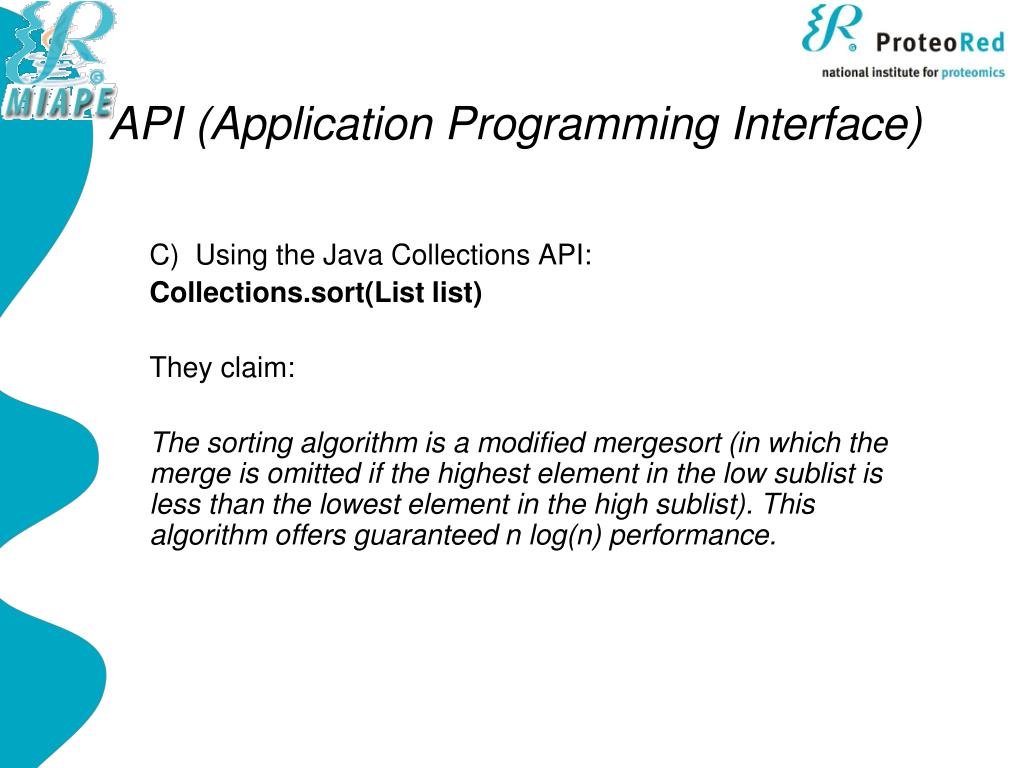 MIAPE

ProteoRed
national institute for proteomics

API (Application Programming Interface)

C) Using the Java Collections API:
Collections.sort(List list)

They claim:

The sorting algorithm is a modified mergesort (in which the merge is omitted if the highest element in the low sublist is less than the lowest element in the high sublist). This algorithm offers guaranteed n log(n) performance.